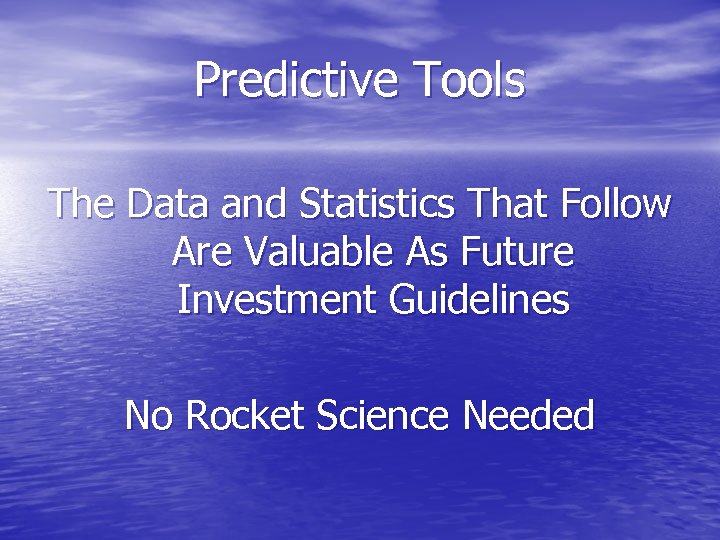 Predictive Tools

The Data and Statistics That Follow Are Valuable As Future Investment Guidelines

No Rocket Science Needed